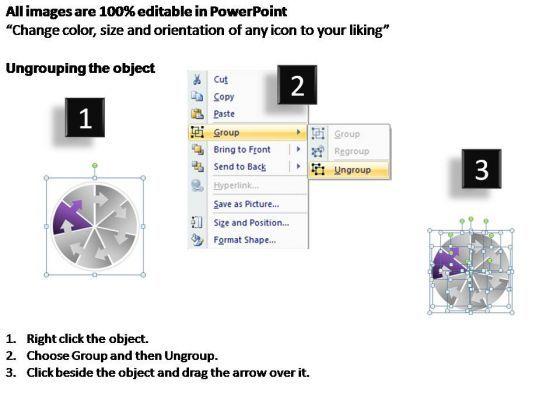 All images are 100% editable in PowerPoint
“Change color, size and orientation of any icon to your liking”

Ungrouping the object

1

2

Cut
Copy
Paste
Group
Bring to Front
Send to Back
Hyperlink...
Save as Picture...
Size and Position...
Format Shape...

Group
Regroup
Ungroup

3

1. Right click the object.
2. Choose Group and then Ungroup.
3. Click beside the object and drag the arrow over it.